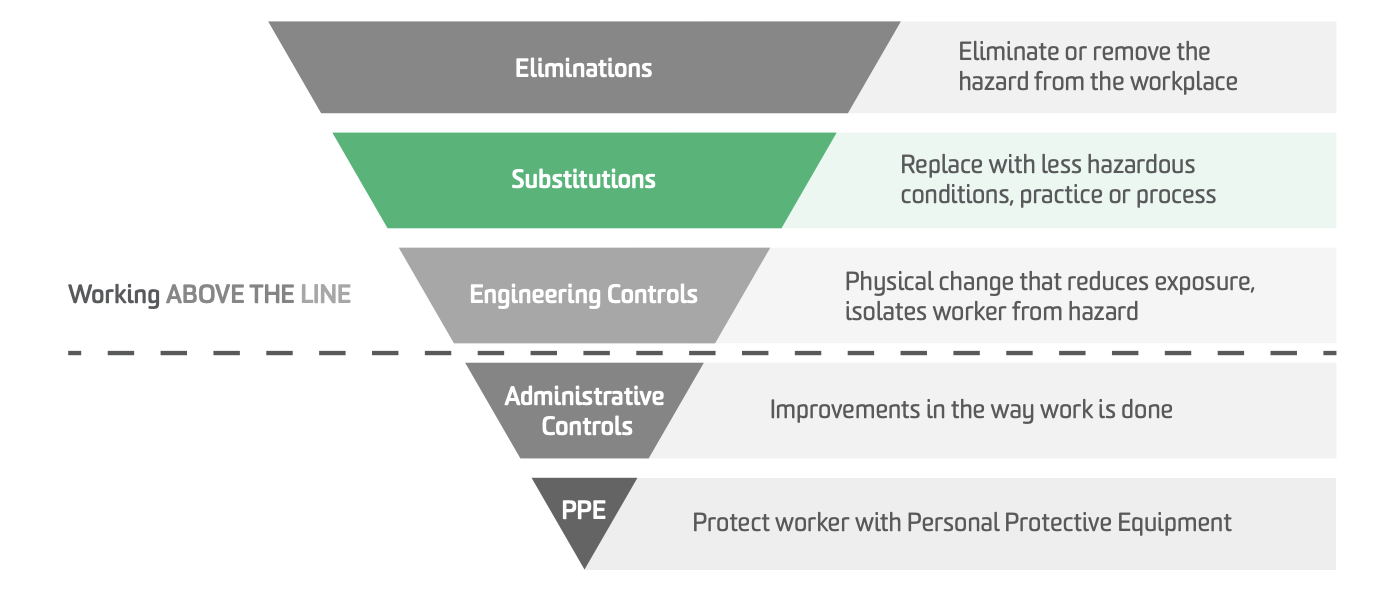 Eliminations

Eliminate or remove the hazard from the workplace

Substitutions

Replace with less hazardous conditions, practice or process

Working ABOVE THE LINE

Engineering Controls

Physical change that reduces exposure, isolates worker from hazard

Administrative Controls

Improvements in the way work is done

PPE

Protect worker with Personal Protective Equipment